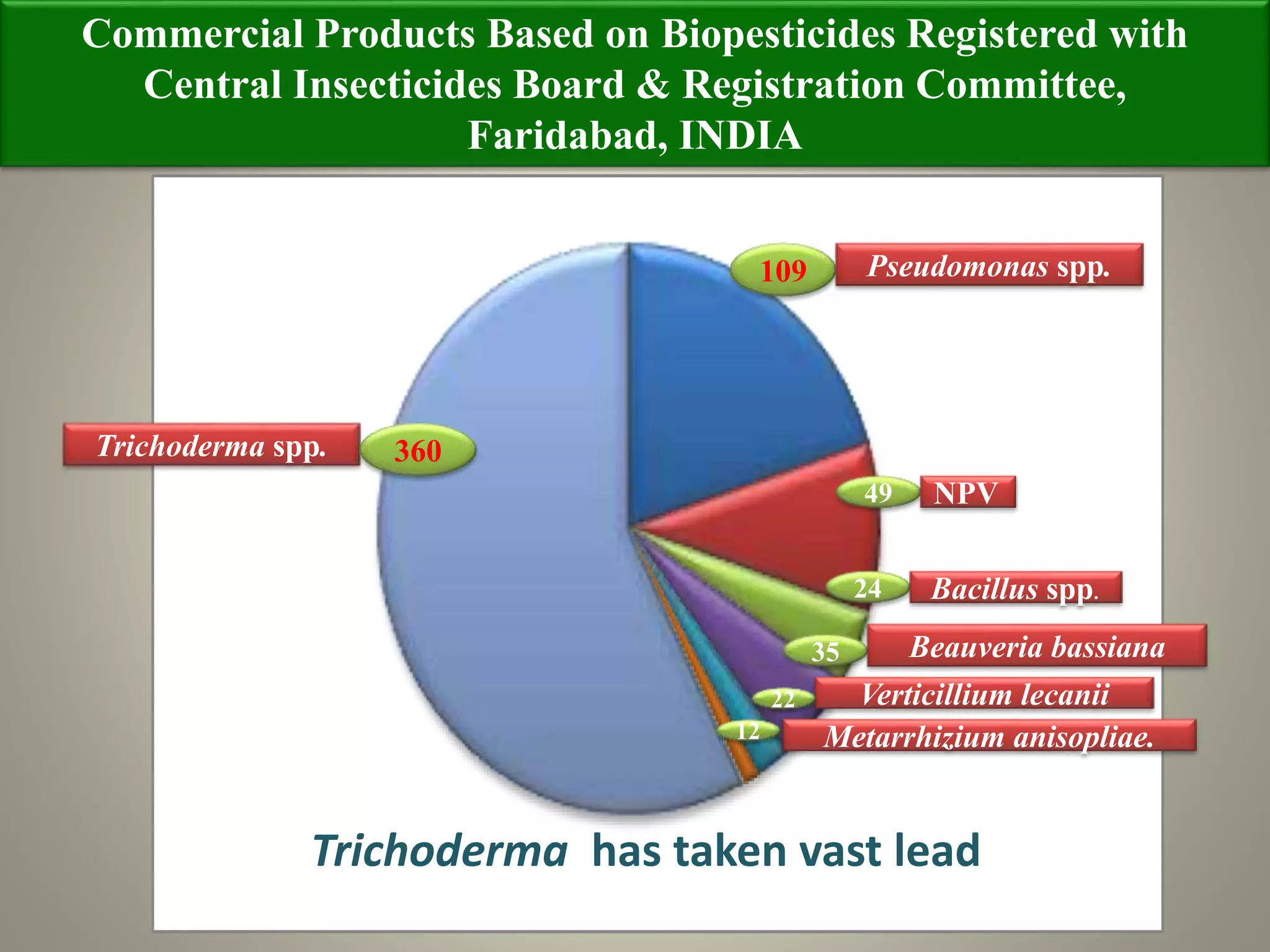 Commercial Products Based on Biopesticides Registered with Central Insecticides Board & Registration Committee, Faridabad, INDIA

109 Pseudomonas spp.

Trichoderma spp. 360

49 NPV

24 Bacillus spp.

35 Beauveria bassiana

22 Verticillium lecanii

12 Metarrhizium anisopliae.

Trichoderma has taken vast lead